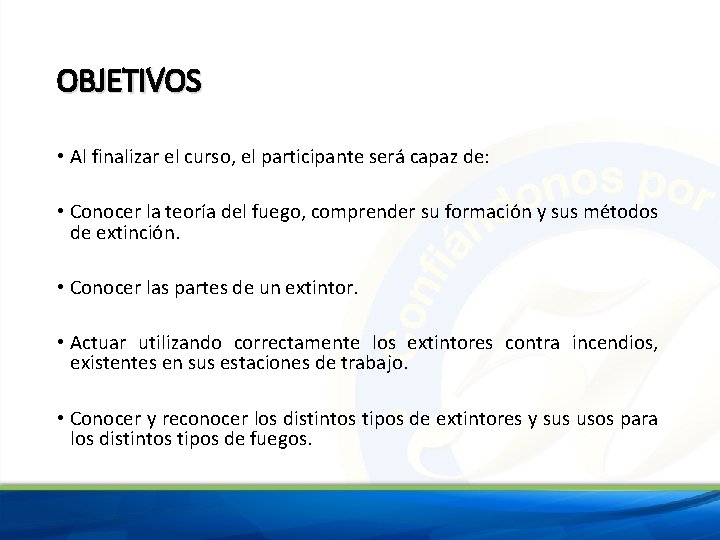 OBJETIVOS

• Al finalizar el curso, el participante será capaz de:

• Conocer la teoría del fuego, comprender su formación y sus métodos de extinción.

• Conocer las partes de un extintor.

• Actuar utilizando correctamente los extintores contra incendios, existentes en sus estaciones de trabajo.

• Conocer y reconocer los distintos tipos de extintores y sus usos para los distintos tipos de fuegos.

confiándonos por